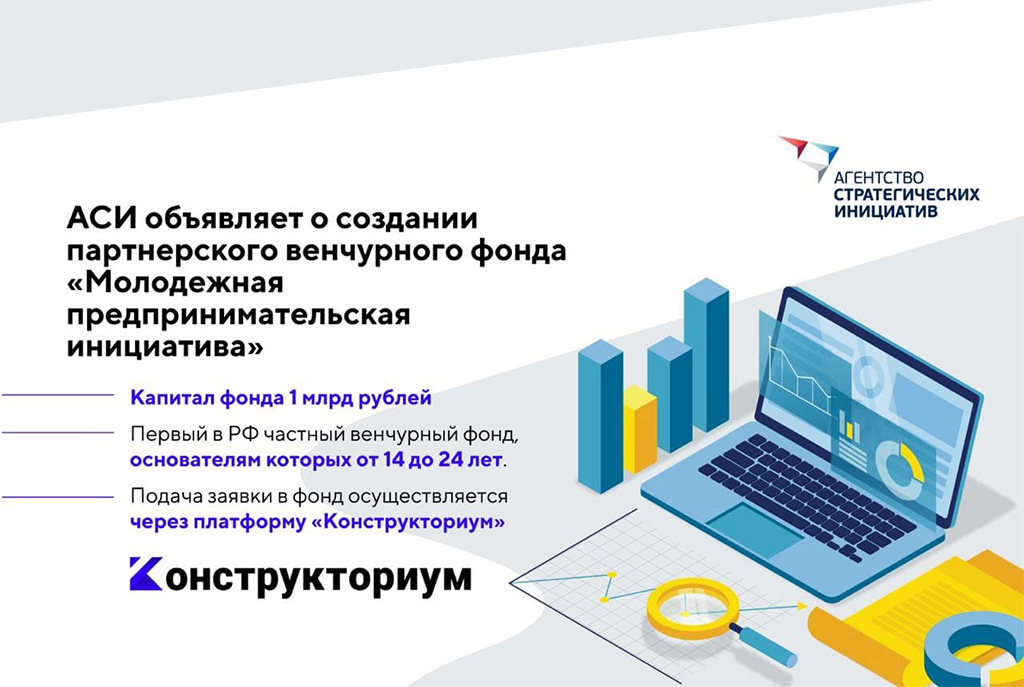 АГЕНТСТВО СТРАТЕГИЧЕСКИХ ИНИЦИАТИВ

АСИ объявляет о создании партнерского венчурного фонда «Молодежная предпринимательская инициатива»

Капитал фонда 1 млрд рублей

Первый в РФ частный венчурный фонд, основателям которых от 14 до 24 лет.

Подача заявки в фонд осуществляется через платформу «Конструкториум»

Конструкториум